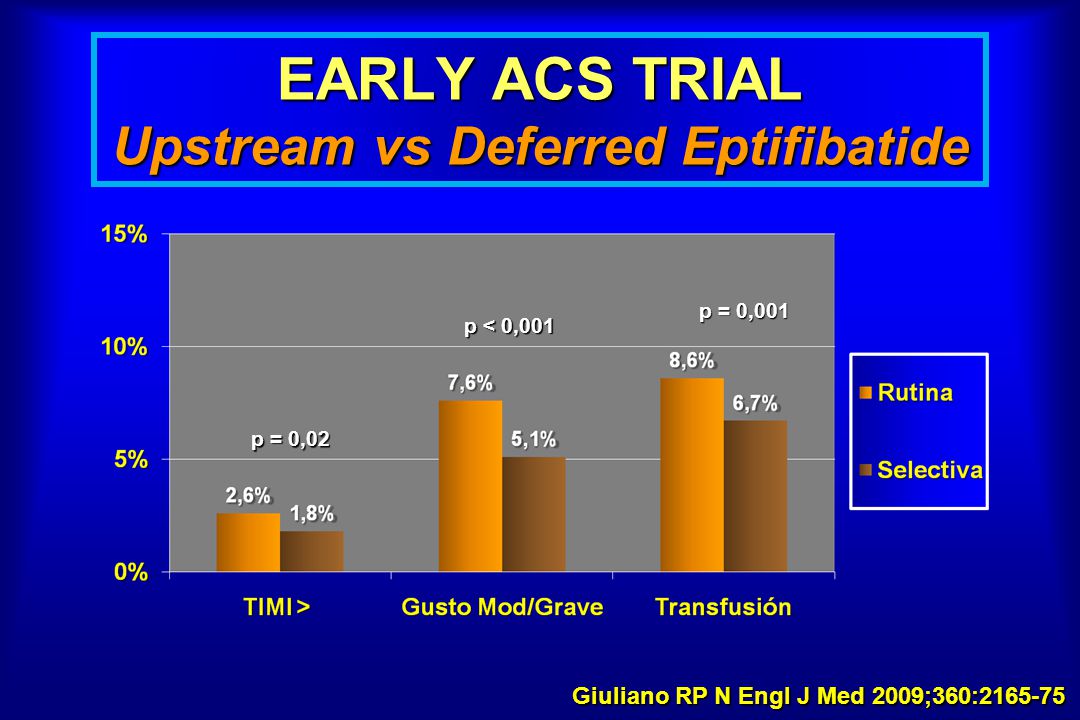 EARLY ACS TRIAL
Upstream vs Deferred Eptifibatide

15%
10%
5%
0%

p = 0,02
p < 0,001
p = 0,001

2,6%
1,8%
7,6%
5,1%
8,6%
6,7%

TIMI >
Gusto Mod/Grave
Transfusión

Rutina
Selectiva

Giuliano RP N Engl J Med 2009;360:2165-75